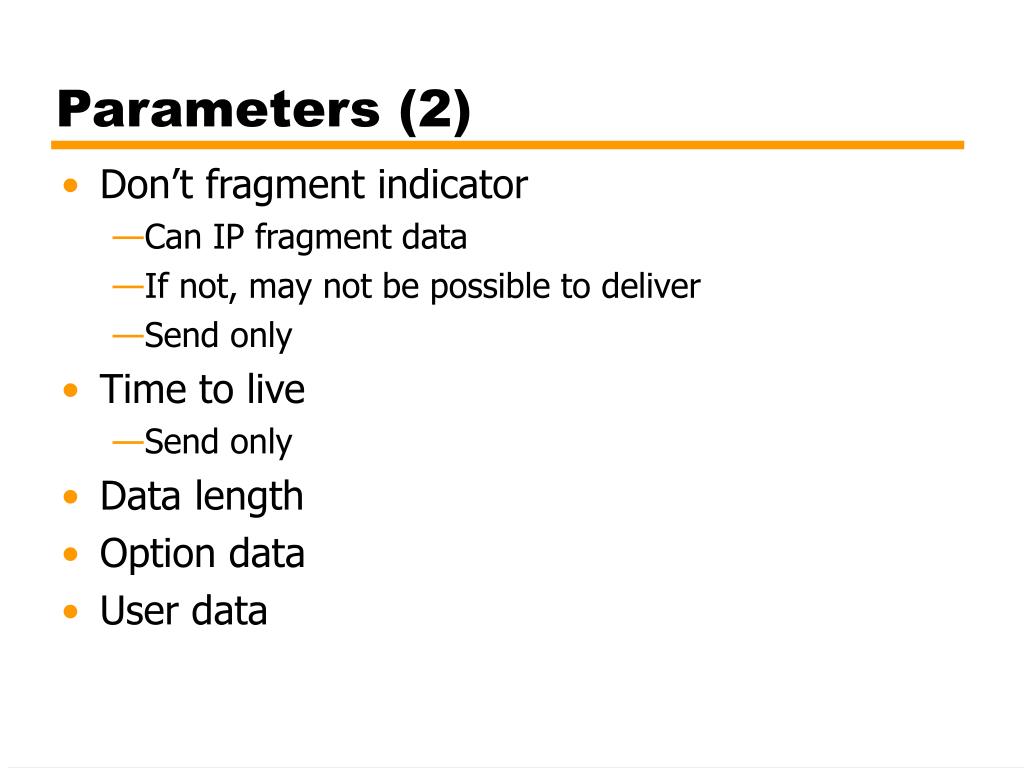 Parameters (2)

• Don’t fragment indicator
—Can IP fragment data
—If not, may not be possible to deliver
—Send only
• Time to live
—Send only
• Data length
• Option data
• User data